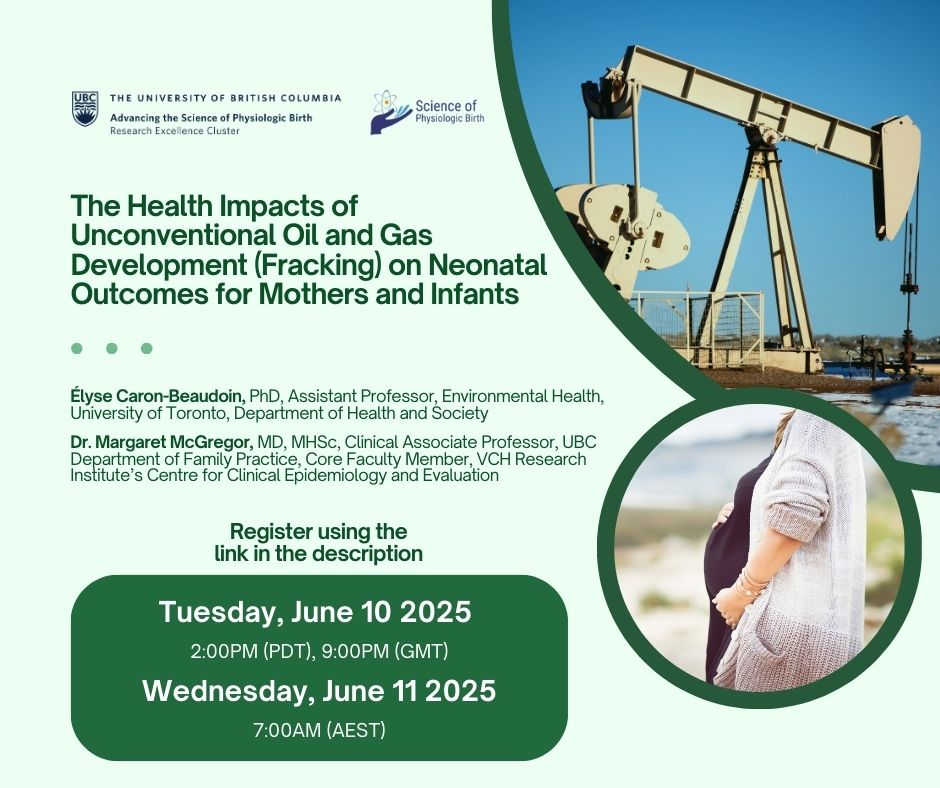 UBC THE UNIVERSITY OF BRITISH COLUMBIA
Advancing the Science of Physiologic Birth
Research Excellence Cluster

Science of Physiologic Birth

The Health Impacts of Unconventional Oil and Gas Development (Fracking) on Neonatal Outcomes for Mothers and Infants

Élyse Caron-Beaudoin, PhD, Assistant Professor, Environmental Health, University of Toronto, Department of Health and Society

Dr. Margaret McGregor, MD, MHSc, Clinical Associate Professor, UBC Department of Family Practice, Core Faculty Member, VCH Research Institute's Centre for Clinical Epidemiology and Evaluation

Register using the link in the description

Tuesday, June 10 2025
2:00PM (PDT), 9:00PM (GMT)
Wednesday, June 11 2025
7:00AM (AEST)